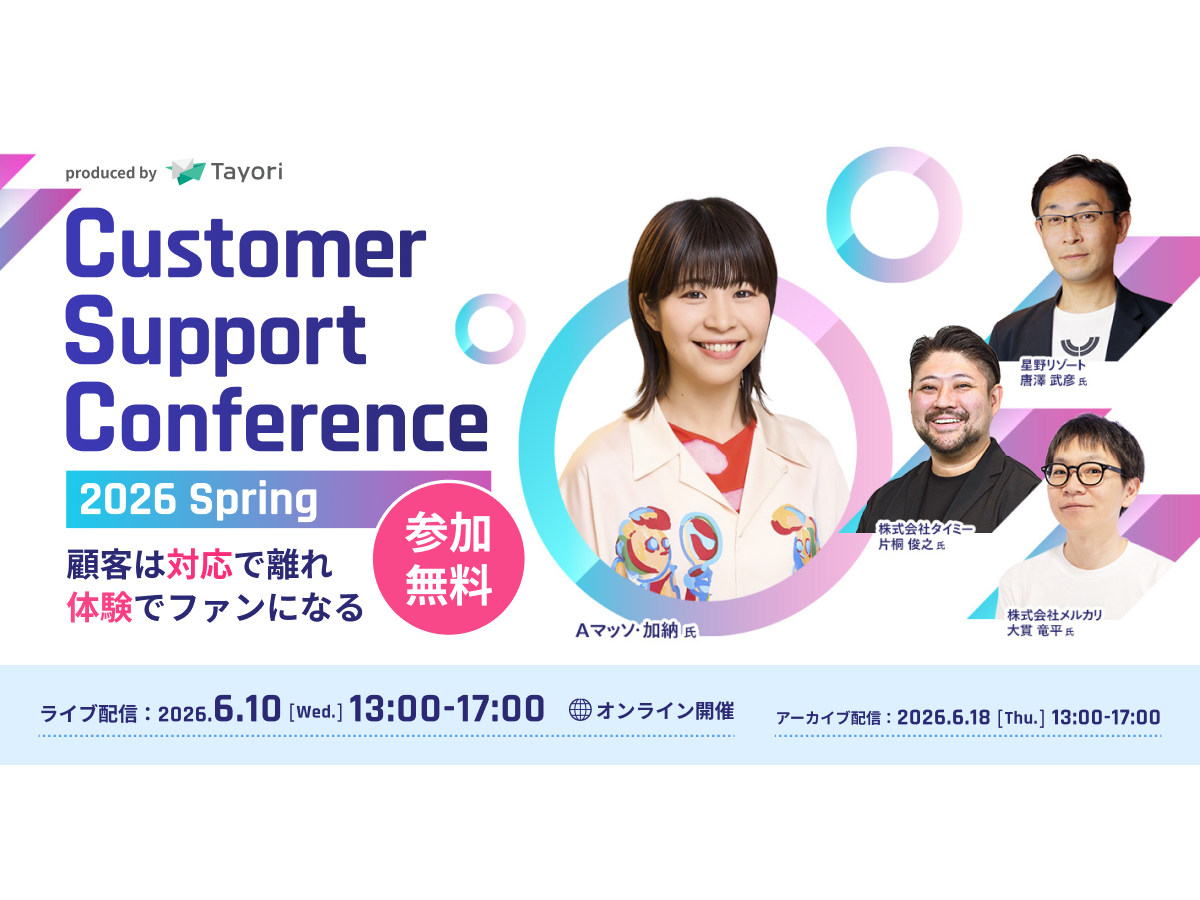 produced by Tayori

Customer Support Conference

2026 Spring

顧客は対応で離れ
体験でファンになる

参加無料

Aマッソ・加納 氏

星野リゾート
唐澤 武彦 氏

株式会社タイミー
片桐 俊之 氏

株式会社メルカリ
大貫 竜平 氏

ライブ配信：2026.6.10 [Wed.] 13:00-17:00 オンライン開催

アーカイブ配信：2026.6.18 [Thu.] 13:00-17:00